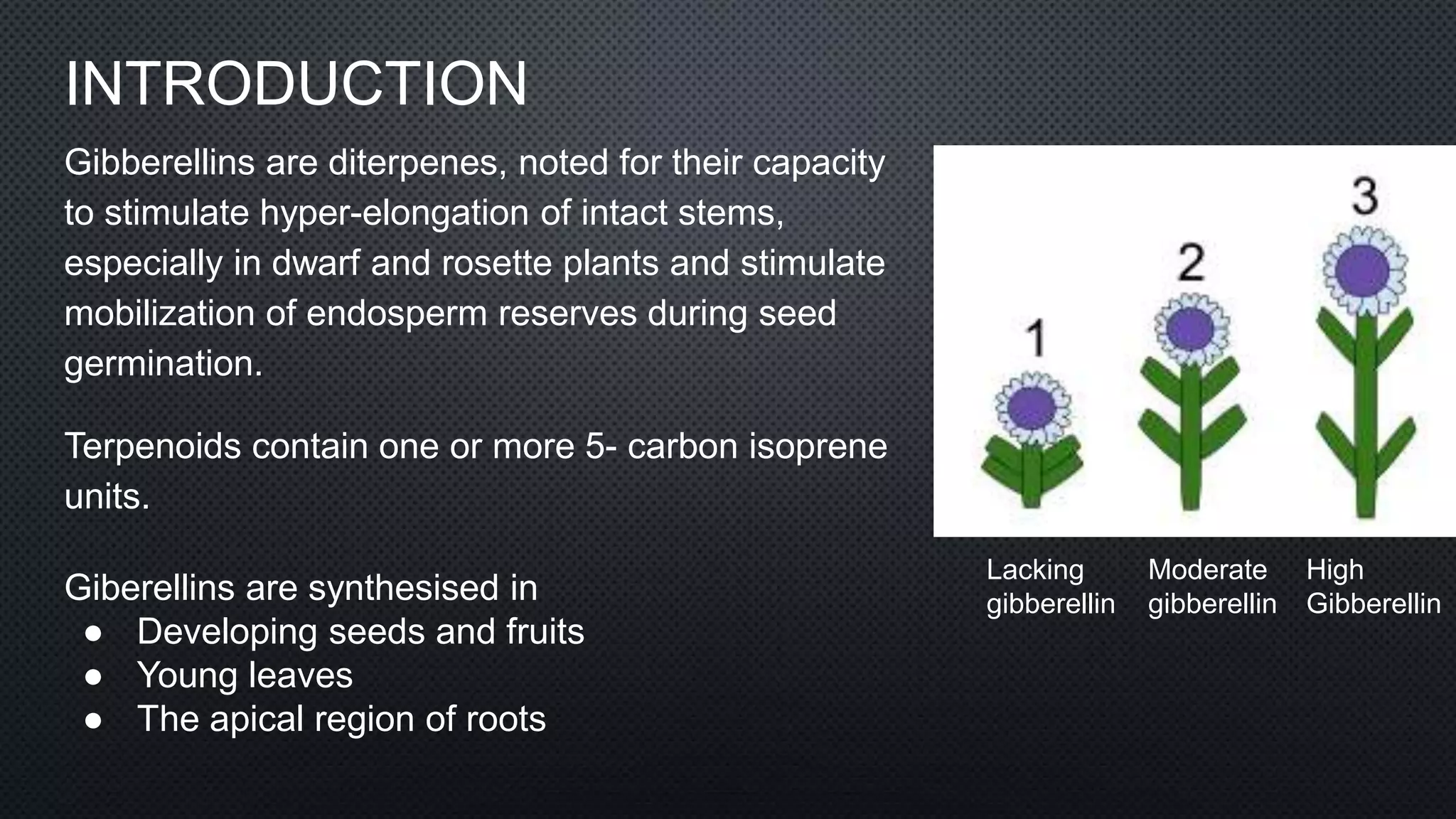 INTRODUCTION

Gibberellins are diterpenes, noted for their capacity to stimulate hyper-elongation of intact stems, especially in dwarf and rosette plants and stimulate mobilization of endosperm reserves during seed germination.

Terpenoids contain one or more 5- carbon isoprene units.

Giberellins are synthesised in
● Developing seeds and fruits
● Young leaves
● The apical region of roots

1
2
3

Lacking gibberellin
Moderate gibberellin
High Gibberellin